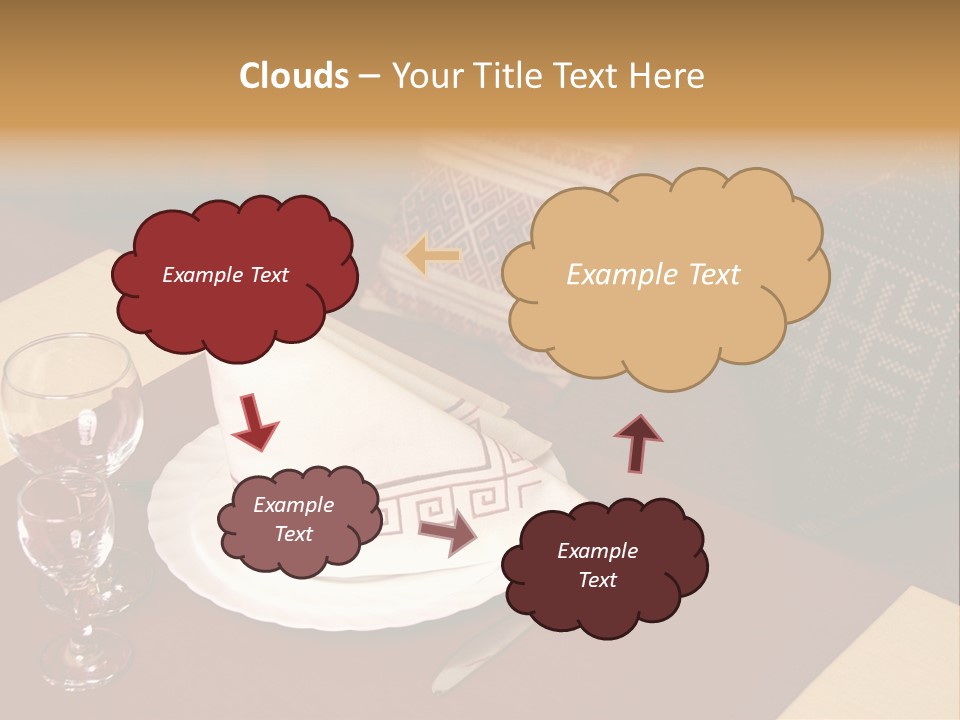 Clouds – Your Title Text Here

Example Text

Example Text

Example Text

Example Text